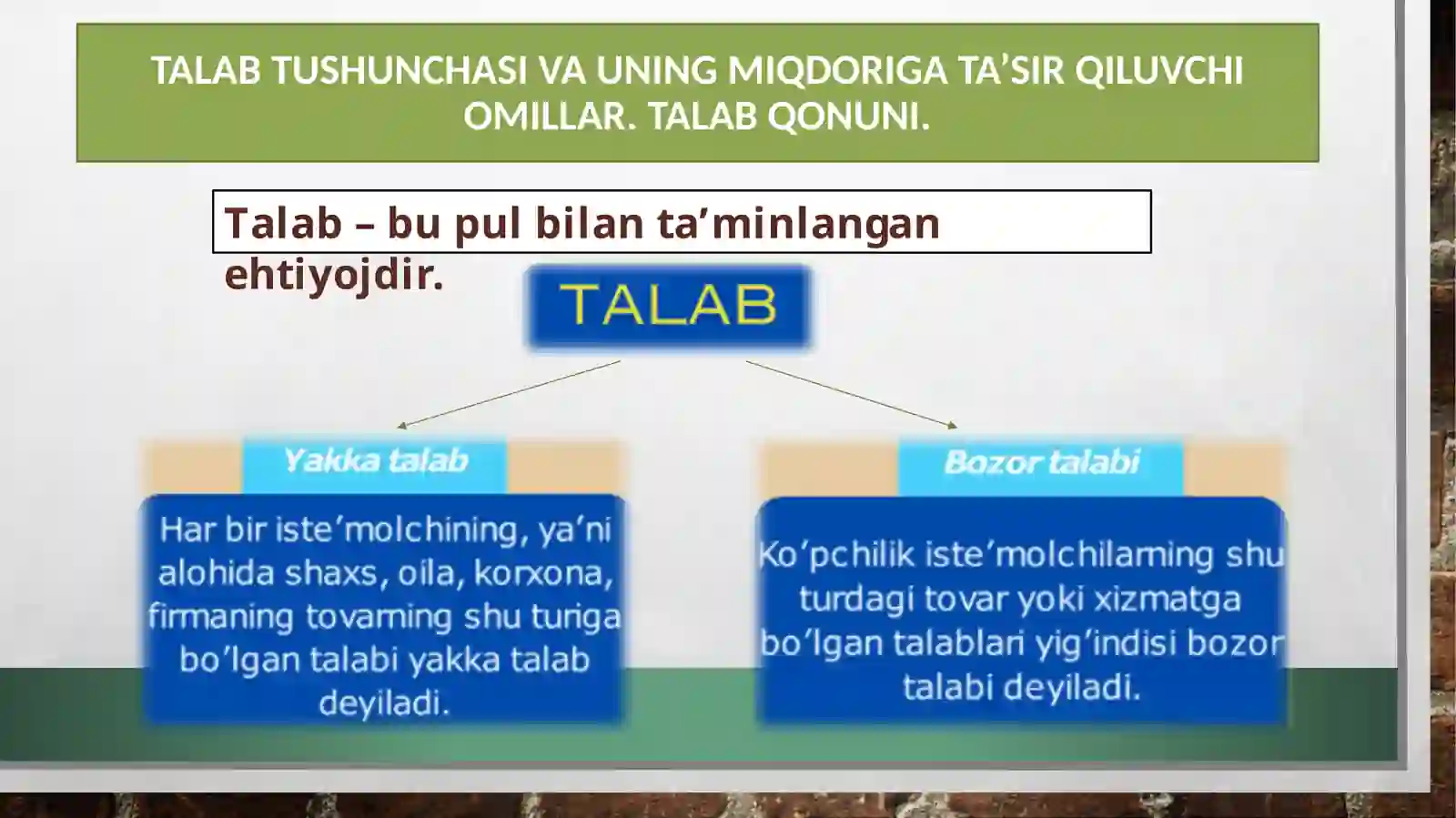 TALAB TUSHUNCHASI VA UNING MIQDORIGA TA’SIR QILUVCHI OMILLAR. TALAB QONUNI.

Talab – bu pul bilan ta’minlangan ehtiyojdir.

TALAB

Yakka talab

Har bir iste’molchining, ya’ni alohida shaxs, oila, korxona, firmaning tovarning shu turiga bo’lgan talabi yakka talab deyiladi.

Bozor talabi

Ko’pchilik iste’molchilarning shu turdagi tovar yoki xizmatga bo’lgan talablari yig’indisi bozor talabi deyiladi.